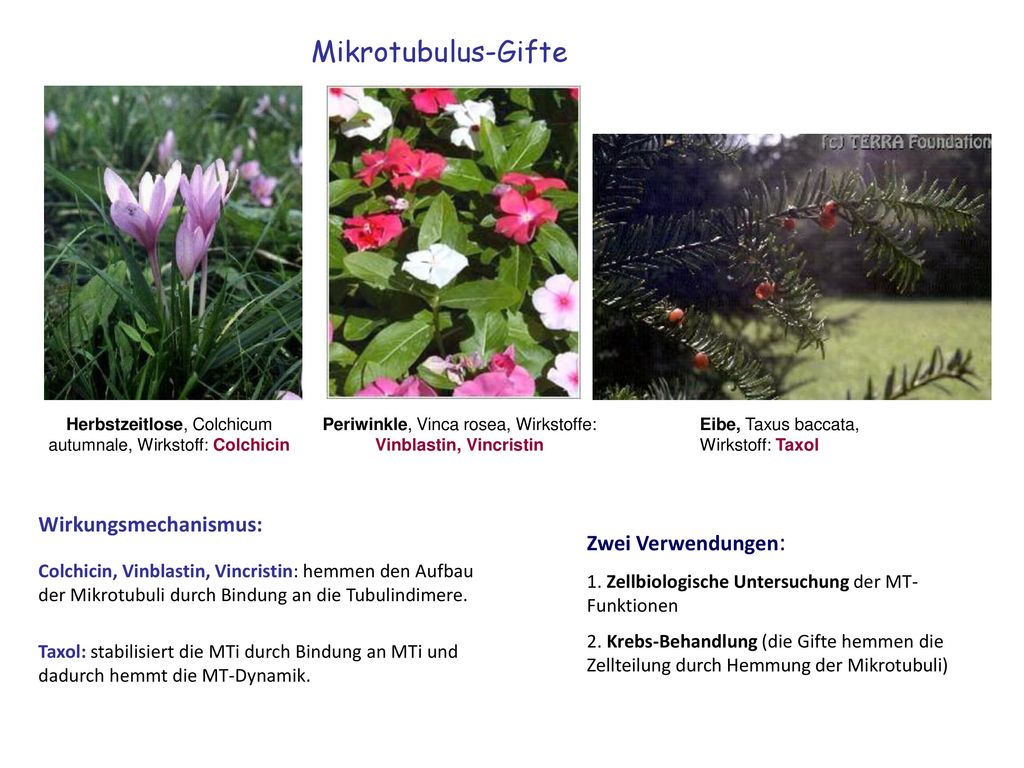 Mikrotubulus-Gifte

(c) TERRA Foundation

Herbstzeitlose, Colchicum autumnale, Wirkstoff: Colchicin

Periwinkle, Vinca rosea, Wirkstoffe: Vinblastin, Vincristin

Eibe, Taxus baccata, Wirkstoff: Taxol

Wirkungsmechanismus:

Colchicin, Vinblastin, Vincristin: hemmen den Aufbau der Mikrotubuli durch Bindung an die Tubulindimere.

Taxol: stabilisiert die MTi durch Bindung an MTi und dadurch hemmt die MT-Dynamik.

Zwei Verwendungen:

1. Zellbiologische Untersuchung der MT-Funktionen

2. Krebs-Behandlung (die Gifte hemmen die Zellteilung durch Hemmung der Mikrotubuli)